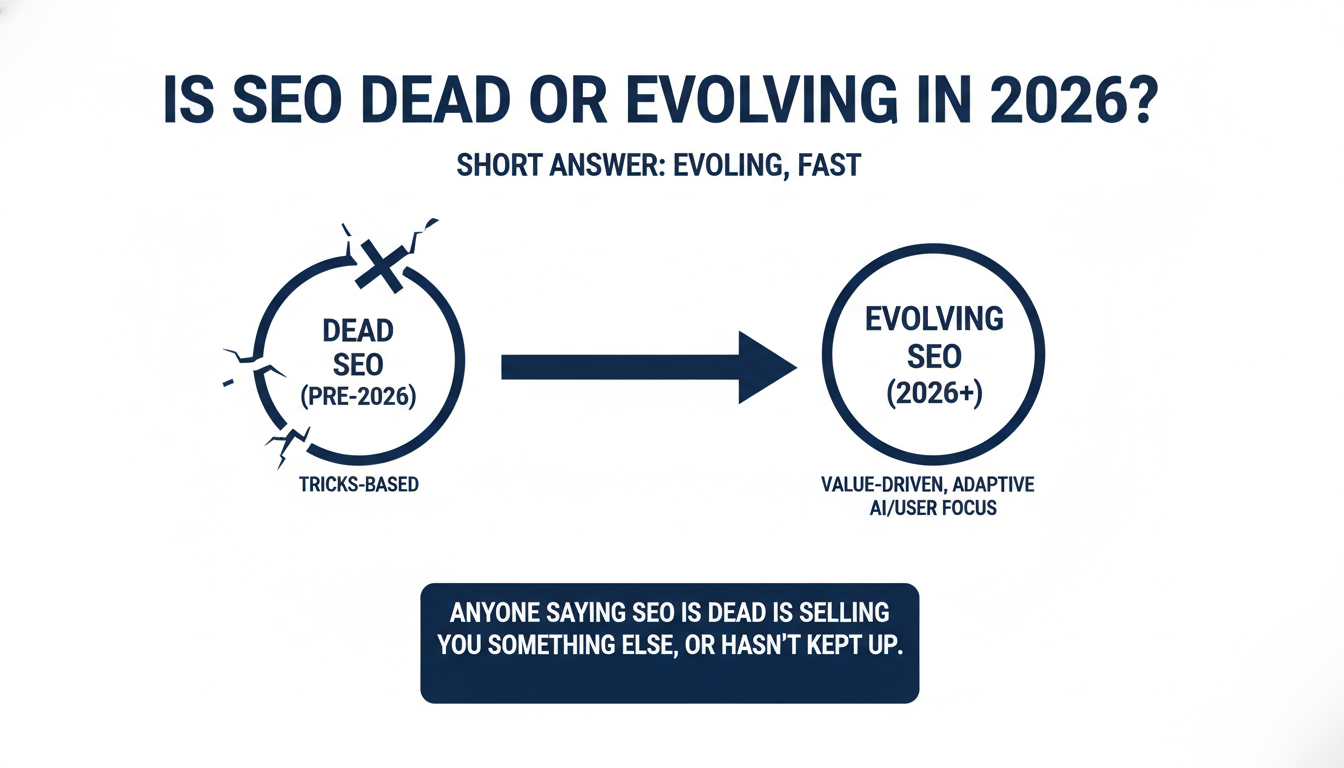 IS SEO DEAD OR EVOLVING IN 2026?

SHORT ANSWER: EVOLING, FAST

DEAD SEO (PRE-2026)

TRICKS-BASED

EVOLVING SEO (2026+)

VALUE-DRIVEN, ADAPTIVE AI/USER FOCUS

ANYONE SAYING SEO IS DEAD IS SELLING YOU SOMETHING ELSE, OR HASN'T KEPT UP.